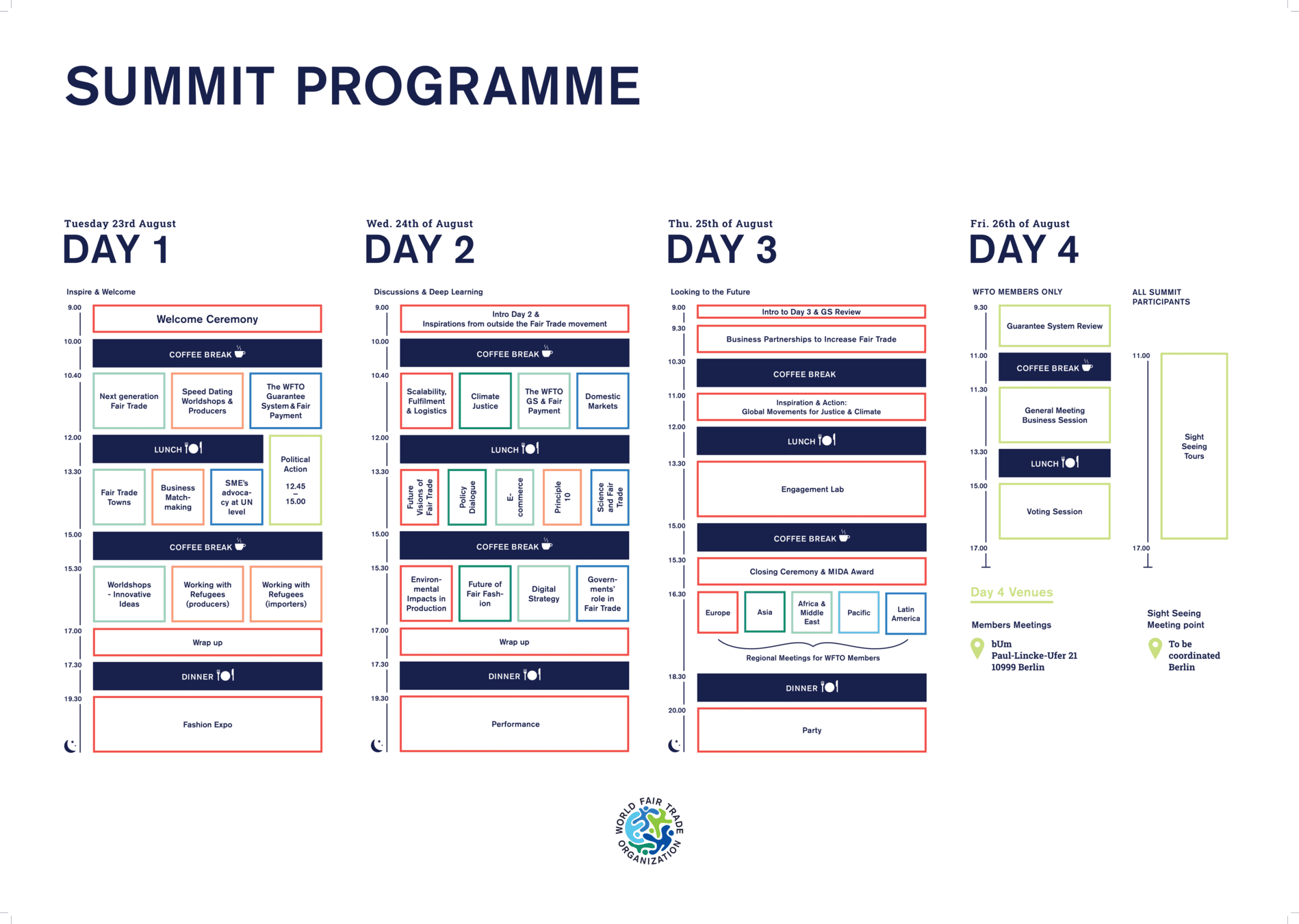 SUMMIT PROGRAMME

Tuesday 23rd August
DAY 1

Inspire & Welcome

9.00
Welcome Ceremony

10.00
COFFEE BREAK

10.40
Next generation Fair Trade

Speed Dating Worldshops & Producers

The WFTO Guarantee System & Fair Payment

12.00
LUNCH

Political Action 12.45 – 15.00

13.30
Fair Trade Towns

Business Matchmaking

SME's advocacy at UN level

15.00
COFFEE BREAK

15.30
Worldshops - Innovative Ideas

Working with Refugees (producers)

Working with Refugees (importers)

17.00
Wrap up

17.30
DINNER

19.30
Fashion Expo

Wed. 24th of August
DAY 2

Discussions & Deep Learning

9.00
Intro Day 2 & Inspirations from outside the Fair Trade movement

10.00
COFFEE BREAK

10.40
Scalability, Fulfilment & Logistics

Climate Justice

The WFTO GS & Fair Payment

Domestic Markets

12.00
LUNCH

13.30
Future Visions of Fair Trade

Policy Dialogue

E-commerce

Principle 10

Science and Fair Trade

15.00
COFFEE BREAK

15.30
Environmental Impacts in Production

Future of Fair Fashion

Digital Strategy

Governments' role in Fair Trade

17.00
Wrap up

17.30
DINNER

19.30
Performance

Thu. 25th of August
DAY 3

Looking to the Future

9.00
Intro to Day 3 & GS Review

9.30
Business Partnerships to Increase Fair Trade

10.30
COFFEE BREAK

11.00
Inspiration & Action: Global Movements for Justice & Climate

12.00
LUNCH

13.30
Engagement Lab

15.00
COFFEE BREAK

15.30
Closing Ceremony & MIDA Award

16.30
Europe

Asia

Africa & Middle East

Pacific

Latin America

Regional Meetings for WFTO Members

18.30
DINNER

20.00
Party

Fri. 26th of August
DAY 4

WFTO MEMBERS ONLY

9.30
Guarantee System Review

11.00
COFFEE BREAK

11.30
General Meeting Business Session

13.30
LUNCH

15.00
Voting Session

17.00

ALL SUMMIT PARTICIPANTS

11.00
Sight Seeing Tours

17.00

Day 4 Venues

Members Meetings
bUm
Paul-Lincke-Ufer 21
10999 Berlin

Sight Seeing Meeting point
To be coordinated
Berlin

WORLD FAIR TRADE ORGANIZATION